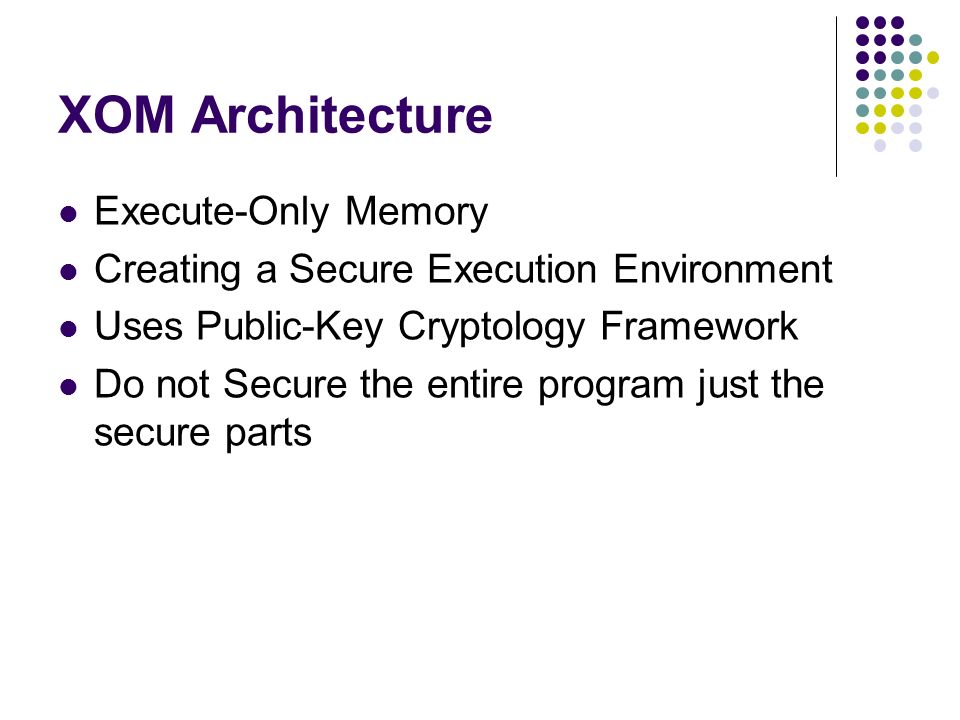 XOM Architecture

- Execute-Only Memory
- Creating a Secure Execution Environment
- Uses Public-Key Cryptology Framework
- Do not Secure the entire program just the secure parts